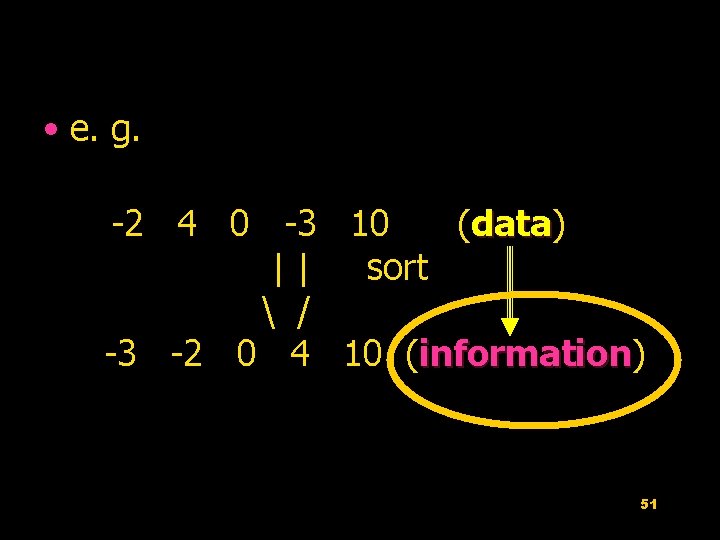 • e. g.

-2 4 0 -3 10 (data)
|| sort
\ /
-3 -2 0 4 10 (information)

51